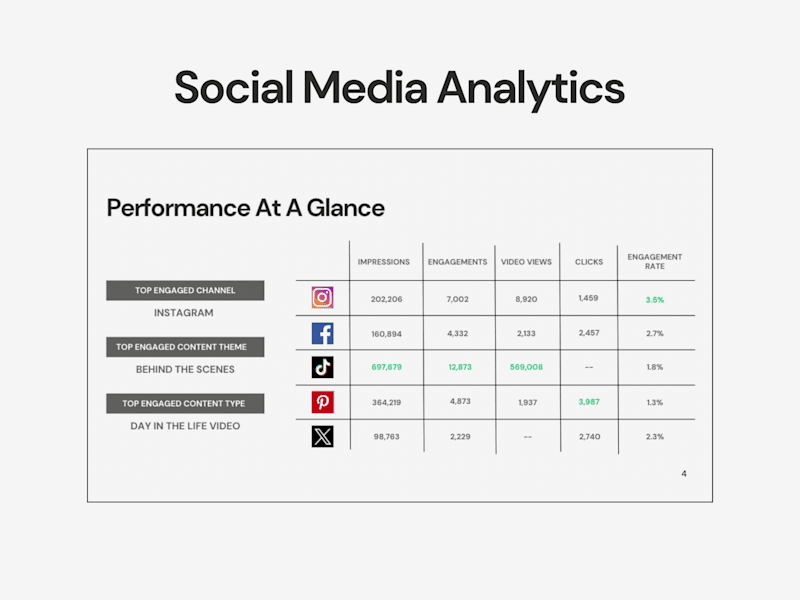 Social Media Analytics

Performance At A Glance

TOP ENGAGED CHANNEL

INSTAGRAM

TOP ENGAGED CONTENT THEME

BEHIND THE SCENES

TOP ENGAGED CONTENT TYPE

DAY IN THE LIFE VIDEO

| | IMPRESSIONS | ENGAGEMENTS | VIDEO VIEWS | CLICKS | ENGAGEMENT RATE |
|---|---|---|---|---|---|
| | 202,206 | 7,002 | 8,920 | 1,459 | 3.5% |
| | 160,894 | 4,332 | 2,133 | 2,457 | 2.7% |
| | 697,679 | 12,873 | 569,008 | -- | 1.8% |
| | 364,219 | 4,873 | 1,937 | 3,987 | 1.3% |
| | 98,763 | 2,229 | -- | 2,740 | 2.3% |

4